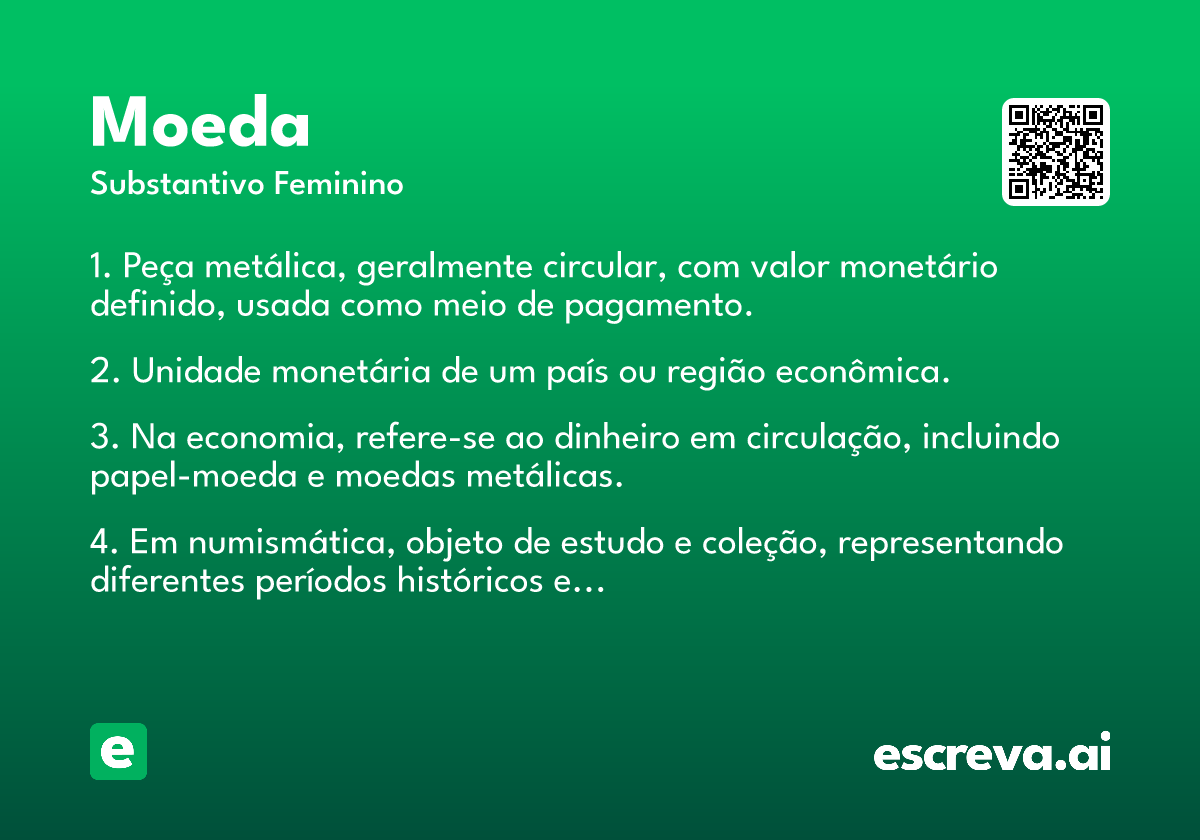 Moeda
Substantivo Feminino

1. Peça metálica, geralmente circular, com valor monetário definido, usada como meio de pagamento.

2. Unidade monetária de um país ou região econômica.

3. Na economia, refere-se ao dinheiro em circulação, incluindo papel-moeda e moedas metálicas.

4. Em numismática, objeto de estudo e coleção, representando diferentes períodos históricos e…

e

escreva.ai